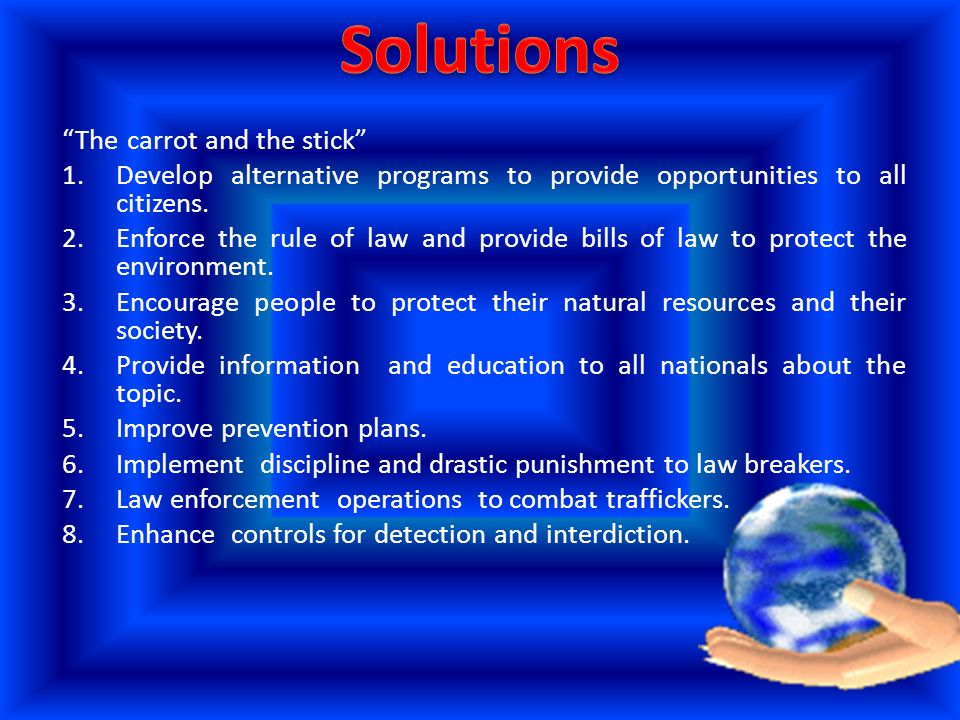 Solutions

“The carrot and the stick”

1. Develop alternative programs to provide opportunities to all citizens.
2. Enforce the rule of law and provide bills of law to protect the environment.
3. Encourage people to protect their natural resources and their society.
4. Provide information and education to all nationals about the topic.
5. Improve prevention plans.
6. Implement discipline and drastic punishment to law breakers.
7. Law enforcement operations to combat traffickers.
8. Enhance controls for detection and interdiction.